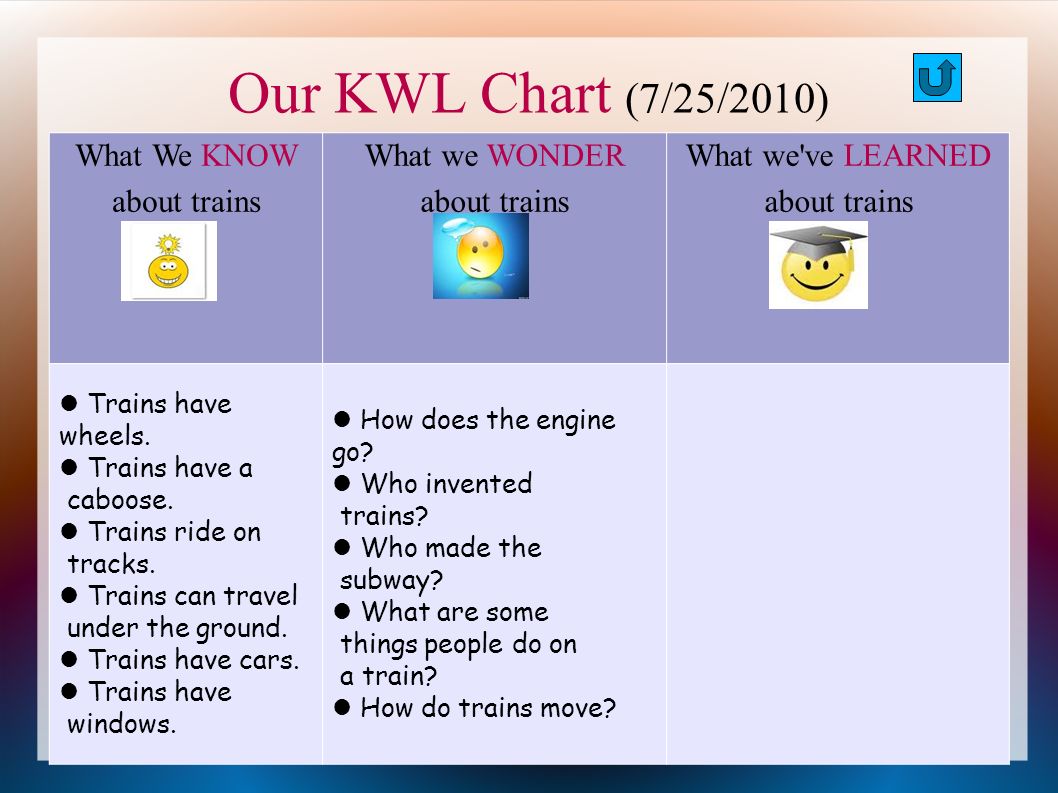 Our KWL Chart (7/25/2010)

| What We KNOW about trains | What we WONDER about trains | What we've LEARNED about trains |
|---|---|---|
| ● Trains have wheels. ● Trains have a caboose. ● Trains ride on tracks. ● Trains can travel under the ground. ● Trains have cars. ● Trains have windows. | ● How does the engine go? ● Who invented trains? ● Who made the subway? ● What are some things people do on a train? ● How do trains move? | |